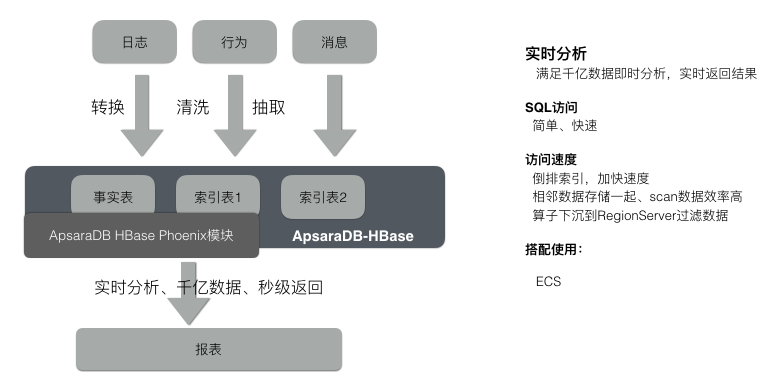 日志

行为

消息

转换

清洗

抽取

事实表

索引表1

索引表2

ApsaraDB HBase Phoenix模块

ApsaraDB-HBase

实时分析、千亿数据、秒级返回

报表

实时分析
满足千亿数据即时分析，实时返回结果

SQL访问
简单、快速

访问速度
倒排索引，加快速度
相邻数据存储一起、scan数据效率高
算子下沉到RegionServer过滤数据

搭配使用：

ECS